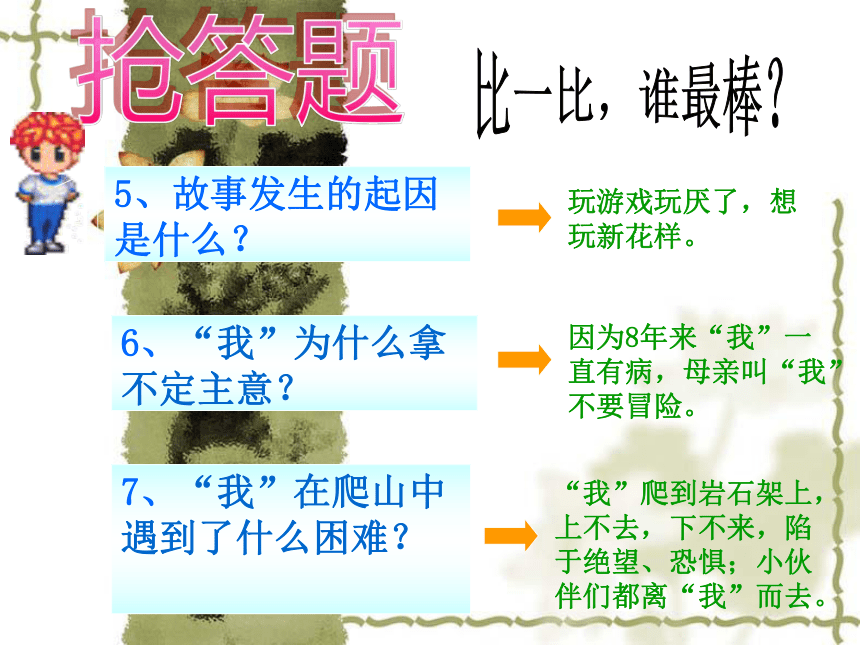 抢答题

比一比，谁最棒？

5、故事发生的起因是什么？

玩游戏玩厌了，想玩新花样。

6、“我”为什么拿不定主意？

因为8年来“我”一直有病，母亲叫“我”不要冒险。

7、“我”在爬山中遇到了什么困难？

“我”爬到岩石架上，上不去，下不来，陷于绝望、恐惧；小伙伴们都离“我”而去。